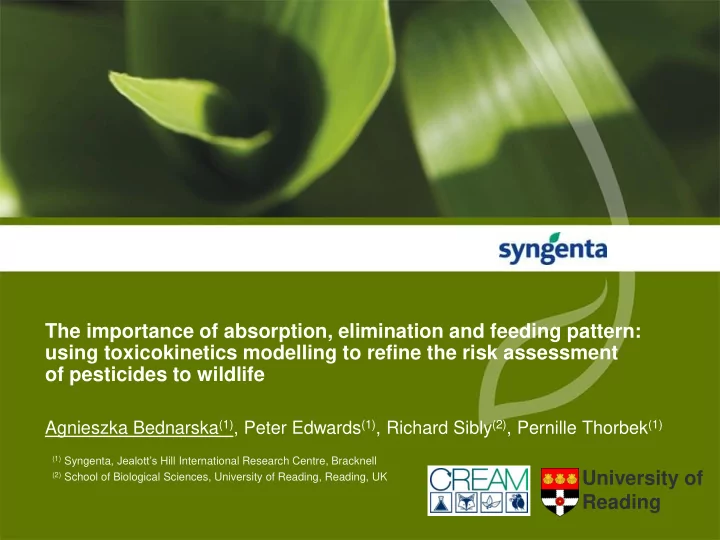 syngenta

The importance of absorption, elimination and feeding pattern: using toxicokinetics modelling to refine the risk assessment of pesticides to wildlife

Agnieszka Bednarska$^{(1)}$, Peter Edwards$^{(1)}$, Richard Sibly$^{(2)}$, Pernille Thorbek$^{(1)}$

$^{(1)}$ Syngenta, Jealott's Hill International Research Centre, Bracknell
$^{(2)}$ School of Biological Sciences, University of Reading, Reading, UK

CREAM

University of Reading